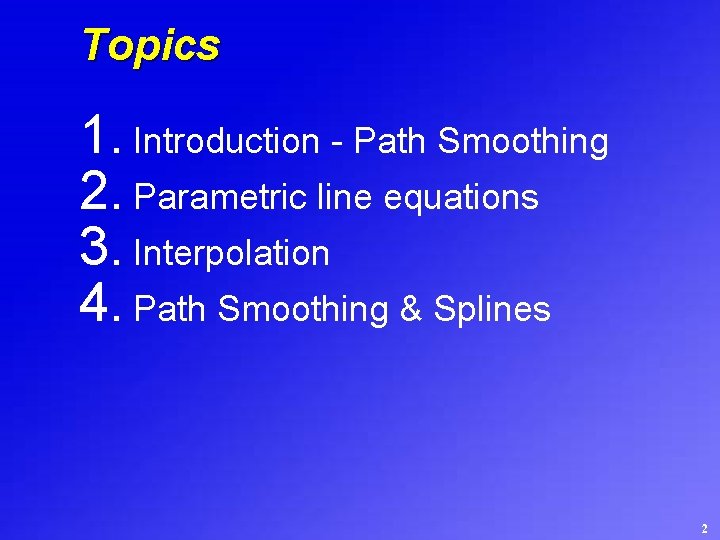 Topics

1. Introduction - Path Smoothing
2. Parametric line equations
3. Interpolation
4. Path Smoothing & Splines

2